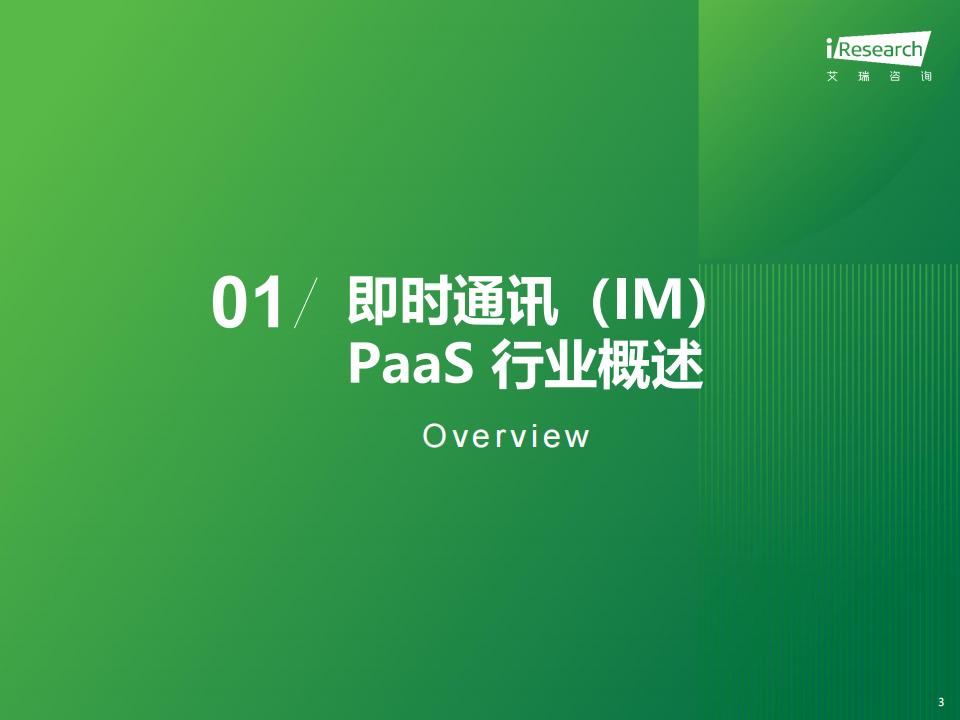 iResearch
艾瑞咨询

01/ 即时通讯（IM）PaaS 行业概述

Overview

3